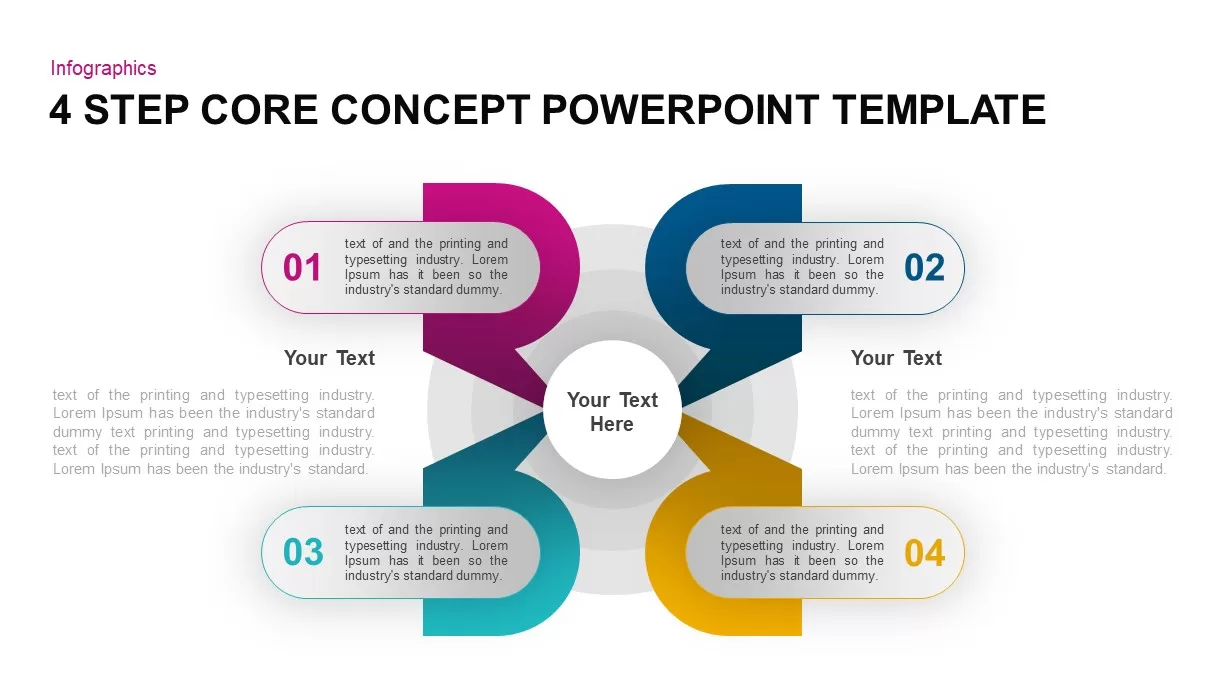 Infographics

4 STEP CORE CONCEPT POWERPOINT TEMPLATE

01 text of and the printing and typesetting industry. Lorem Ipsum has it been so the industry's standard dummy.

text of and the printing and typesetting industry. Lorem Ipsum has it been so the industry's standard dummy. 02

Your Text

text of the printing and typesetting industry. Lorem Ipsum has been the industry's standard dummy text printing and typesetting industry. text of the printing and typesetting industry. Lorem Ipsum has been the industry's standard.

Your Text Here

Your Text

text of the printing and typesetting industry. Lorem Ipsum has been the industry's standard dummy text printing and typesetting industry. text of the printing and typesetting industry. Lorem Ipsum has been the industry's standard.

03 text of and the printing and typesetting industry. Lorem Ipsum has it been so the industry's standard dummy.

text of and the printing and typesetting industry. Lorem Ipsum has it been so the industry's standard dummy. 04